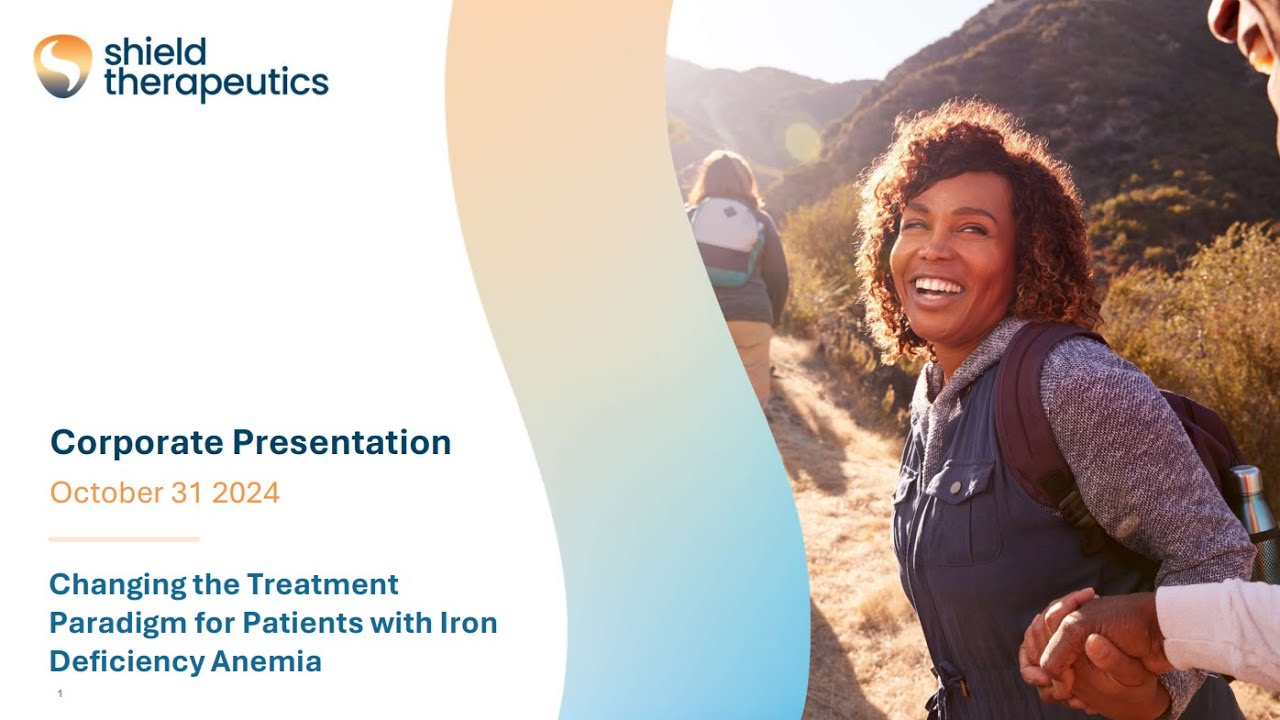 shield therapeutics

Corporate Presentation

October 31 2024

Changing the Treatment Paradigm for Patients with Iron Deficiency Anemia

1